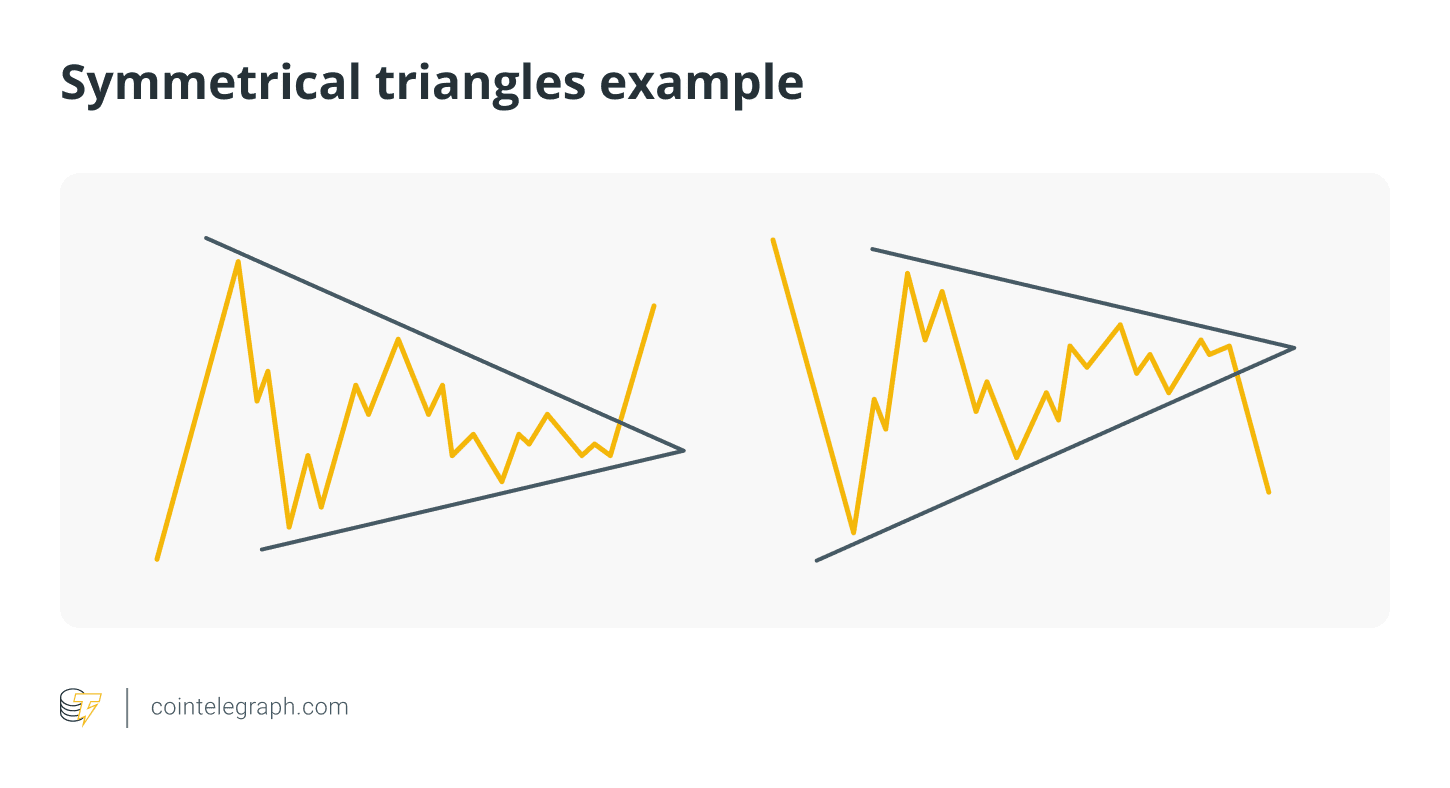 Symmetrical triangles example

cointelegraph.com